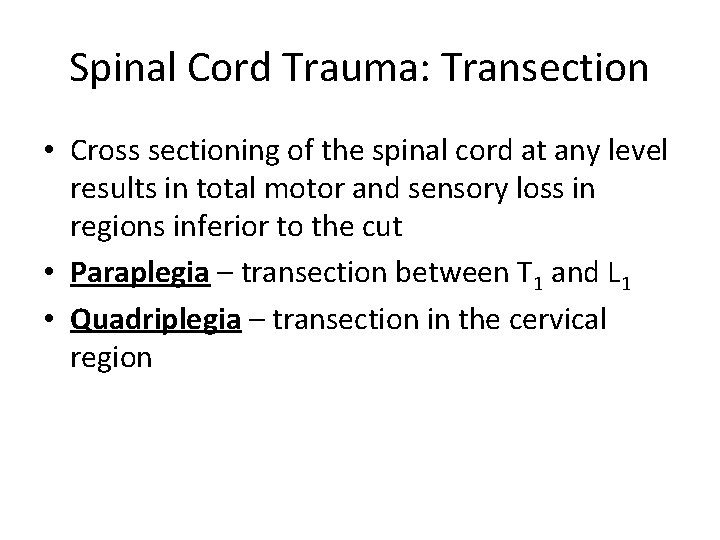 Spinal Cord Trauma: Transection

• Cross sectioning of the spinal cord at any level results in total motor and sensory loss in regions inferior to the cut
• Paraplegia – transection between $T_1$ and $L_1$
• Quadriplegia – transection in the cervical region